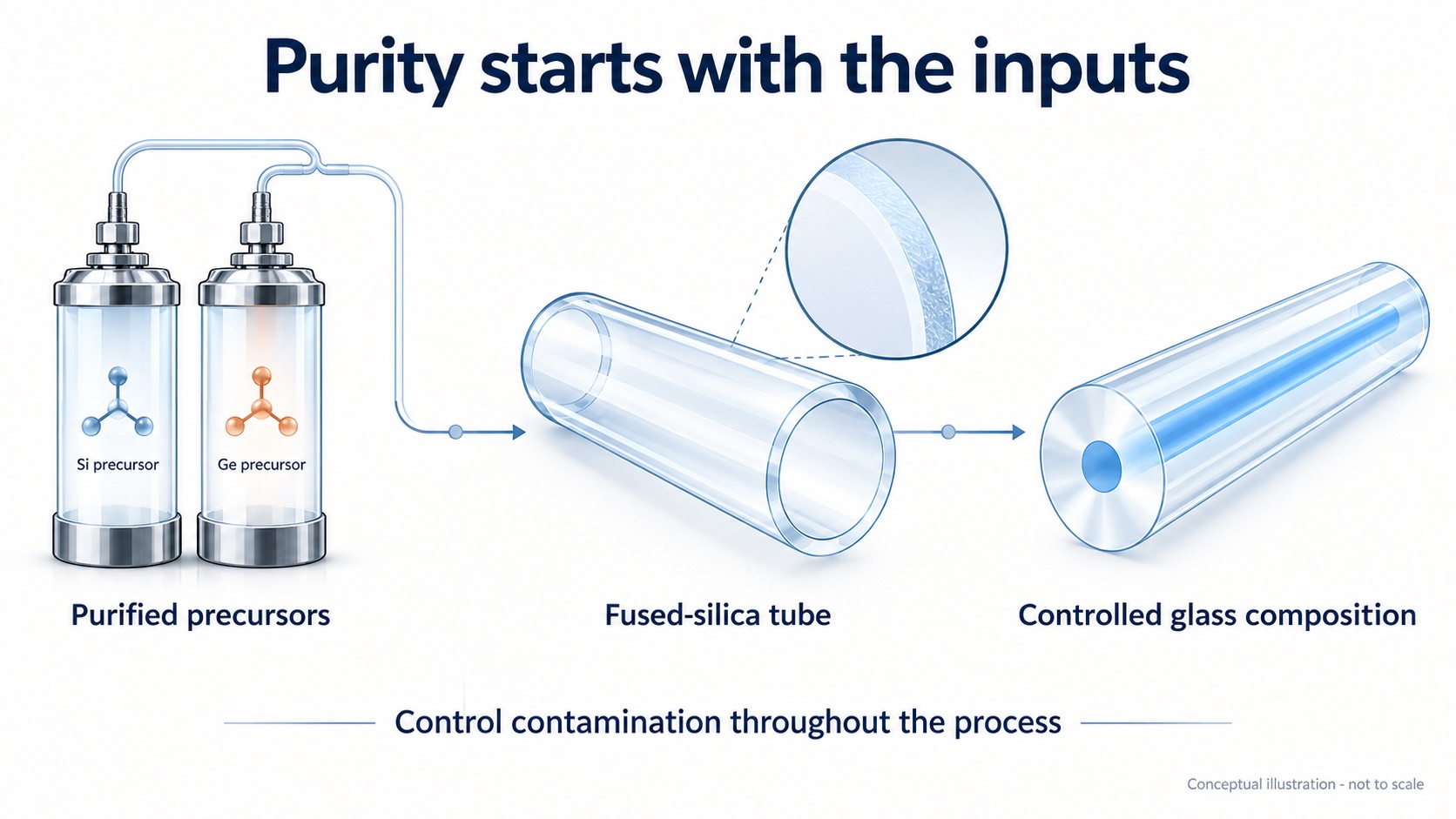 Purity starts with the inputs

Si precursor

Ge precursor

Purified precursors

Fused-silica tube

Controlled glass composition

Control contamination throughout the process

Conceptual illustration - not to scale